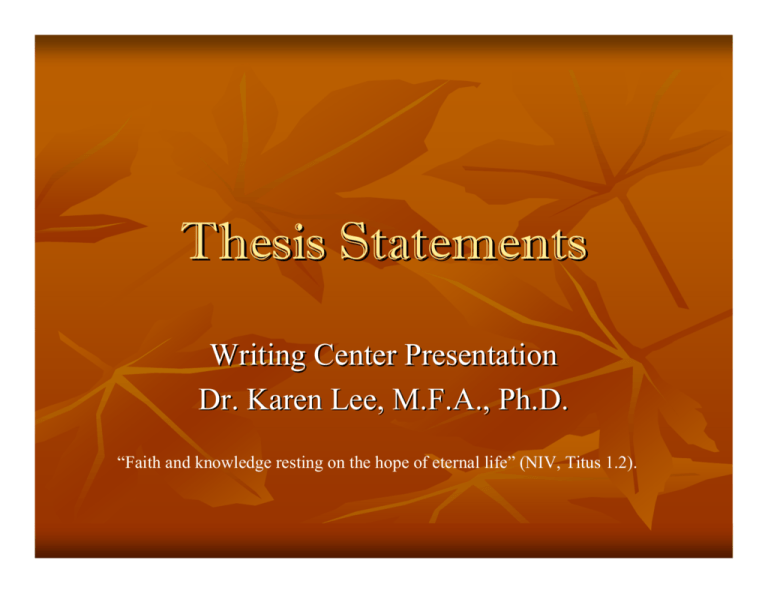 Thesis Statements

Writing Center Presentation
Dr. Karen Lee, M.F.A., Ph.D.

“Faith and knowledge resting on the hope of eternal life” (NIV, Titus 1.2).